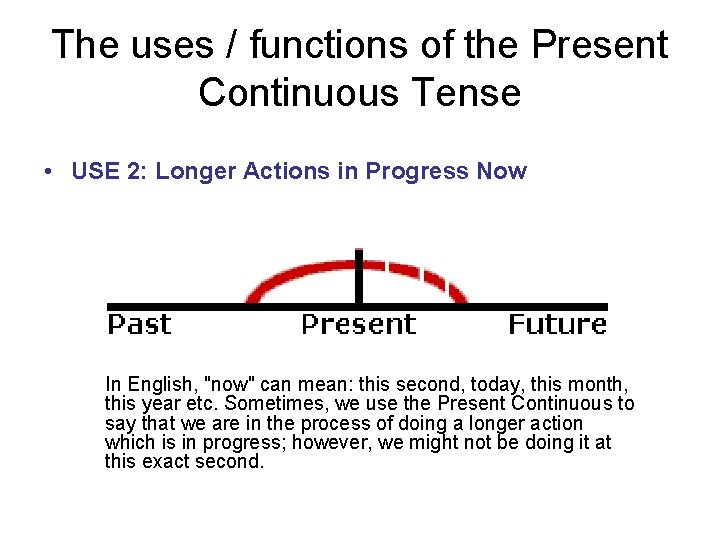 The uses / functions of the Present Continuous Tense

• USE 2: Longer Actions in Progress Now

Past Present Future

In English, "now" can mean: this second, today, this month, this year etc. Sometimes, we use the Present Continuous to say that we are in the process of doing a longer action which is in progress; however, we might not be doing it at this exact second.